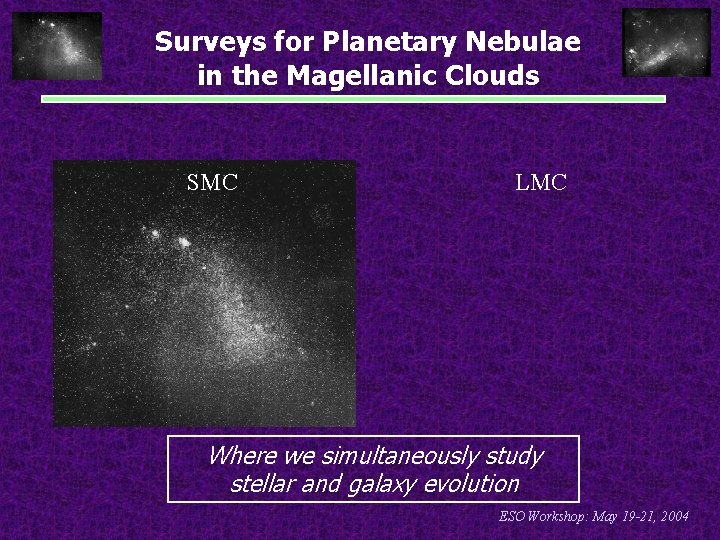 Surveys for Planetary Nebulae in the Magellanic Clouds

SMC

LMC

Where we simultaneously study stellar and galaxy evolution

ESO Workshop: May 19-21, 2004